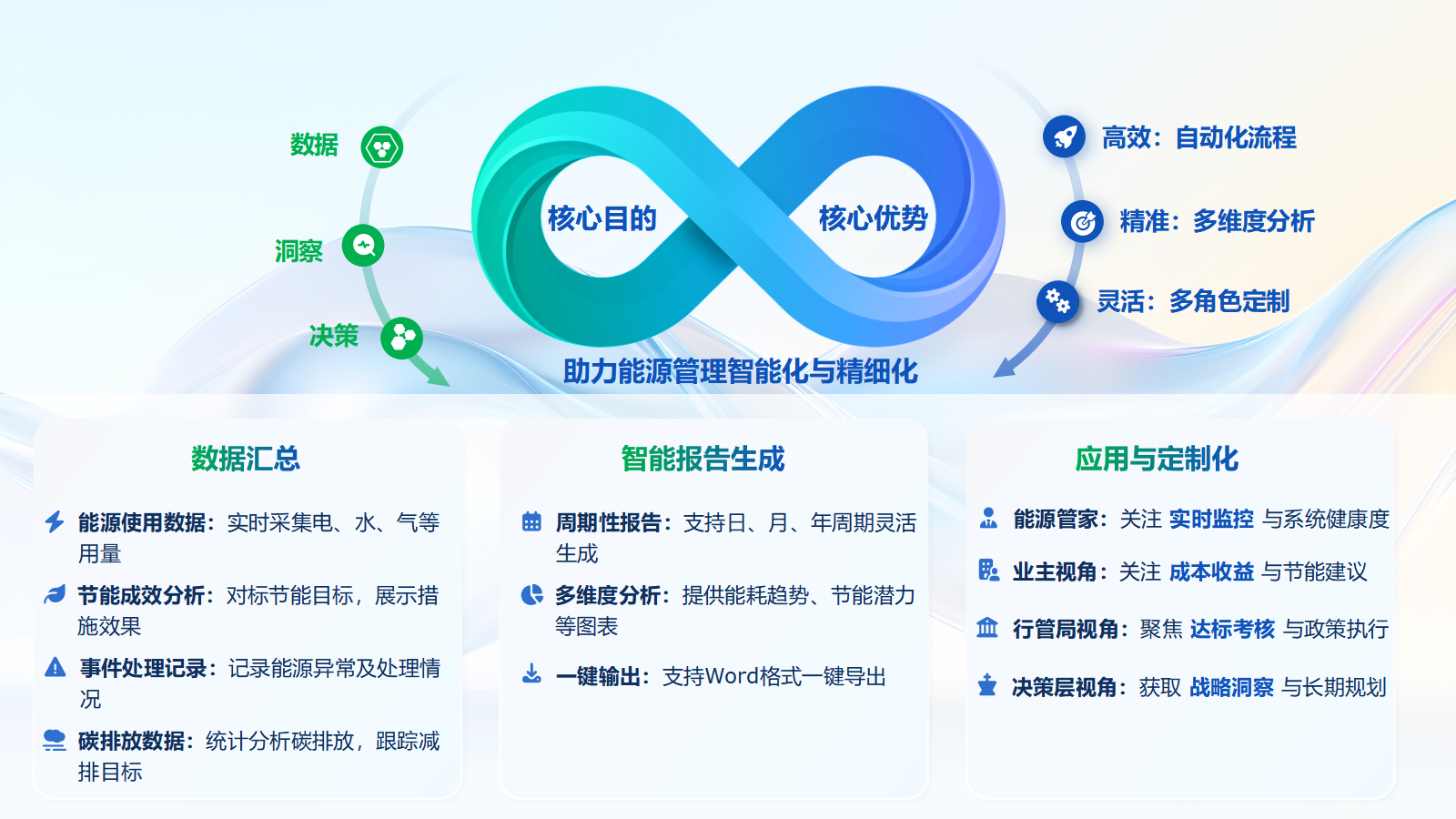 数据

洞察

决策

核心目的

核心优势

高效：自动化流程

精准：多维度分析

灵活：多角色定制

助力能源管理智能化与精细化

数据汇总

能源使用数据：实时采集电、水、气等用量

节能成效分析：对标节能目标，展示措施效果

事件处理记录：记录能源异常及处理情况

碳排放数据：统计分析碳排放，跟踪减排目标

智能报告生成

周期性报告：支持日、月、年周期灵活生成

多维度分析：提供能耗趋势、节能潜力等图表

一键输出：支持Word格式一键导出

应用与定制化

能源管家：关注 实时监控 与系统健康度

业主视角：关注 成本收益 与节能建议

行管局视角：聚焦 达标考核 与政策执行

决策层视角：获取 战略洞察 与长期规划